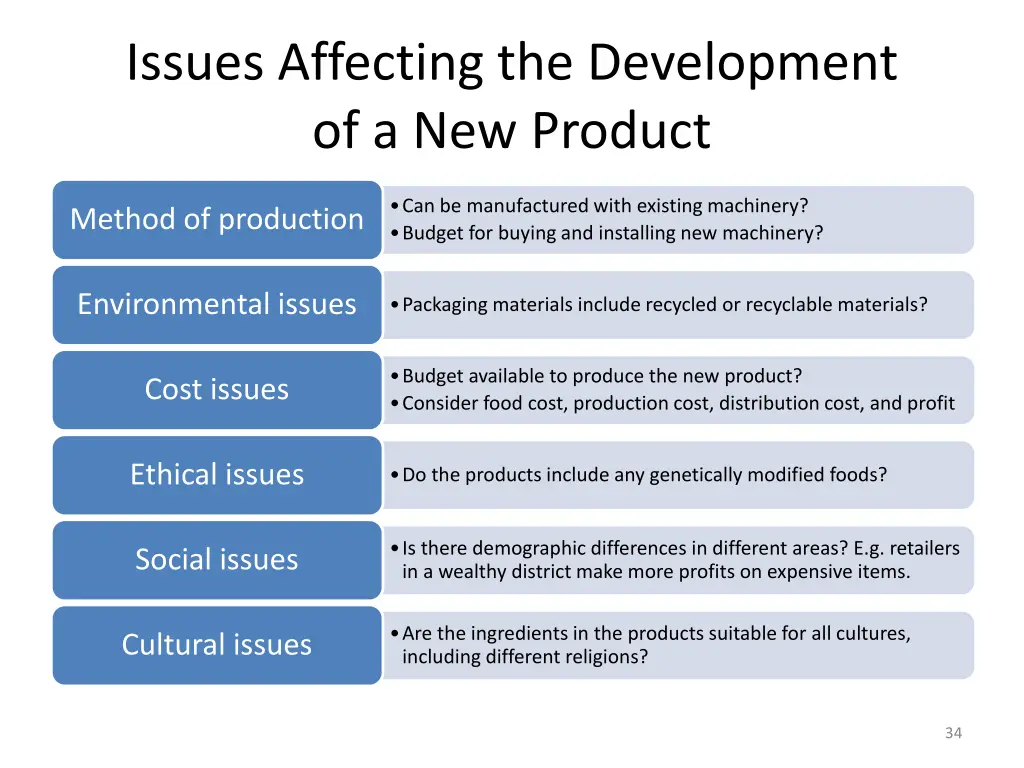 Issues Affecting the Development of a New Product

Method of production

• Can be manufactured with existing machinery?
• Budget for buying and installing new machinery?

Environmental issues

• Packaging materials include recycled or recyclable materials?

Cost issues

• Budget available to produce the new product?
• Consider food cost, production cost, distribution cost, and profit

Ethical issues

• Do the products include any genetically modified foods?

Social issues

• Is there demographic differences in different areas? E.g. retailers in a wealthy district make more profits on expensive items.

Cultural issues

• Are the ingredients in the products suitable for all cultures, including different religions?

34